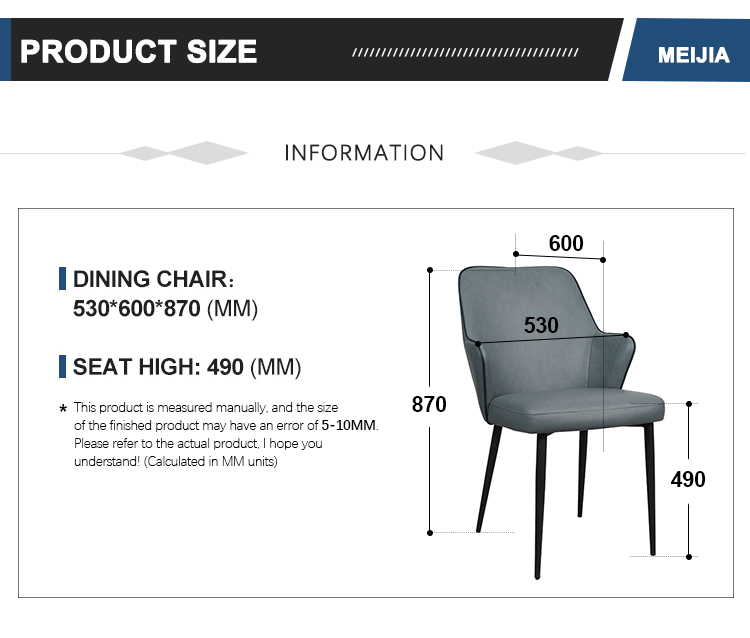 PRODUCT SIZE

MEIJIA

INFORMATION

DINING CHAIR:
530*600*870 (MM)

SEAT HIGH: 490 (MM)

* This product is measured manually, and the size of the finished product may have an error of 5-10MM. Please refer to the actual product, I hope you understand! (Calculated in MM units)

600

530

870

490